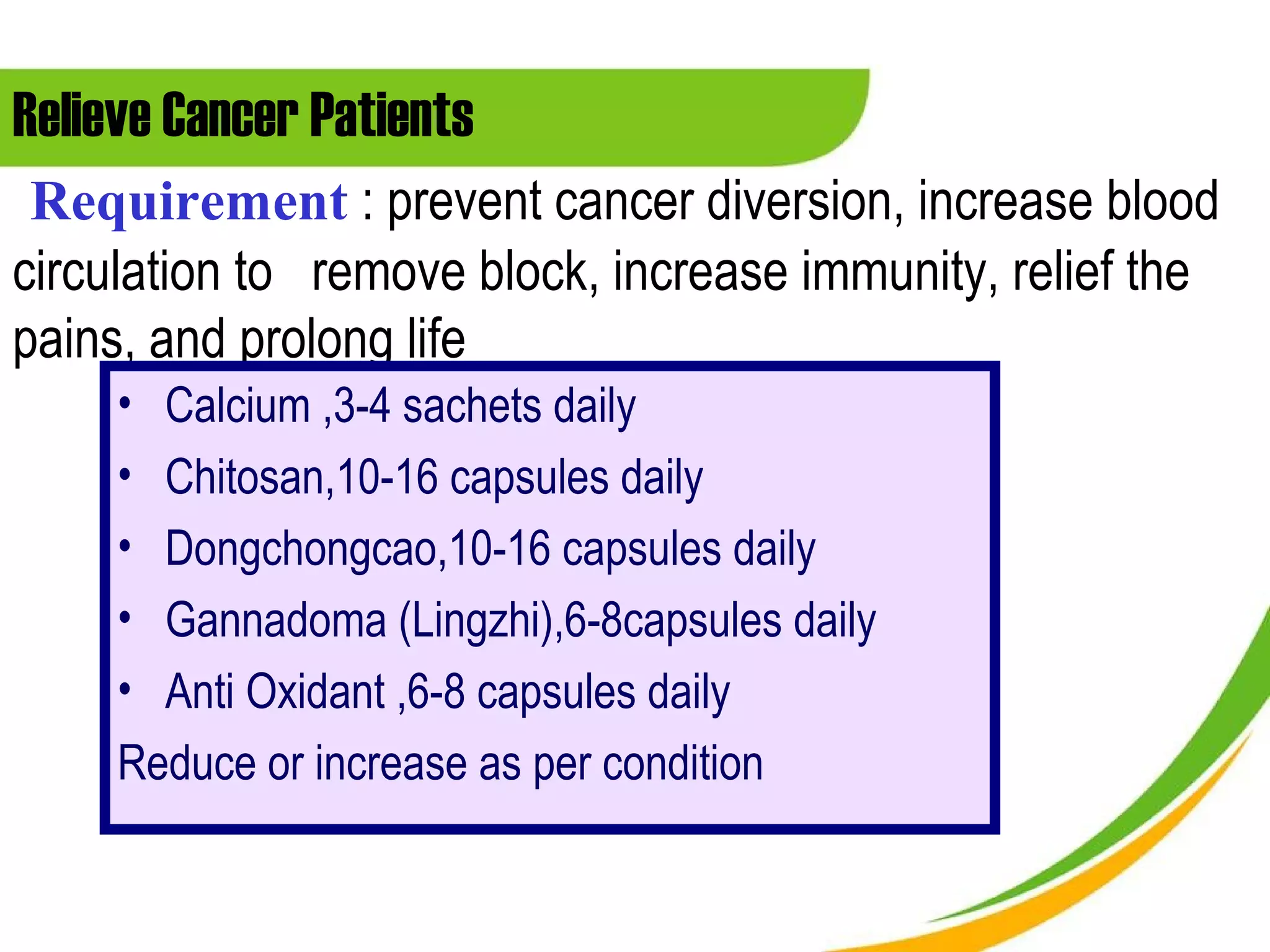 Relieve Cancer Patients

Requirement : prevent cancer diversion, increase blood circulation to remove block, increase immunity, relief the pains, and prolong life

• Calcium ,3-4 sachets daily
• Chitosan,10-16 capsules daily
• Dongchongcao,10-16 capsules daily
• Gannadoma (Lingzhi),6-8capsules daily
• Anti Oxidant ,6-8 capsules daily

Reduce or increase as per condition